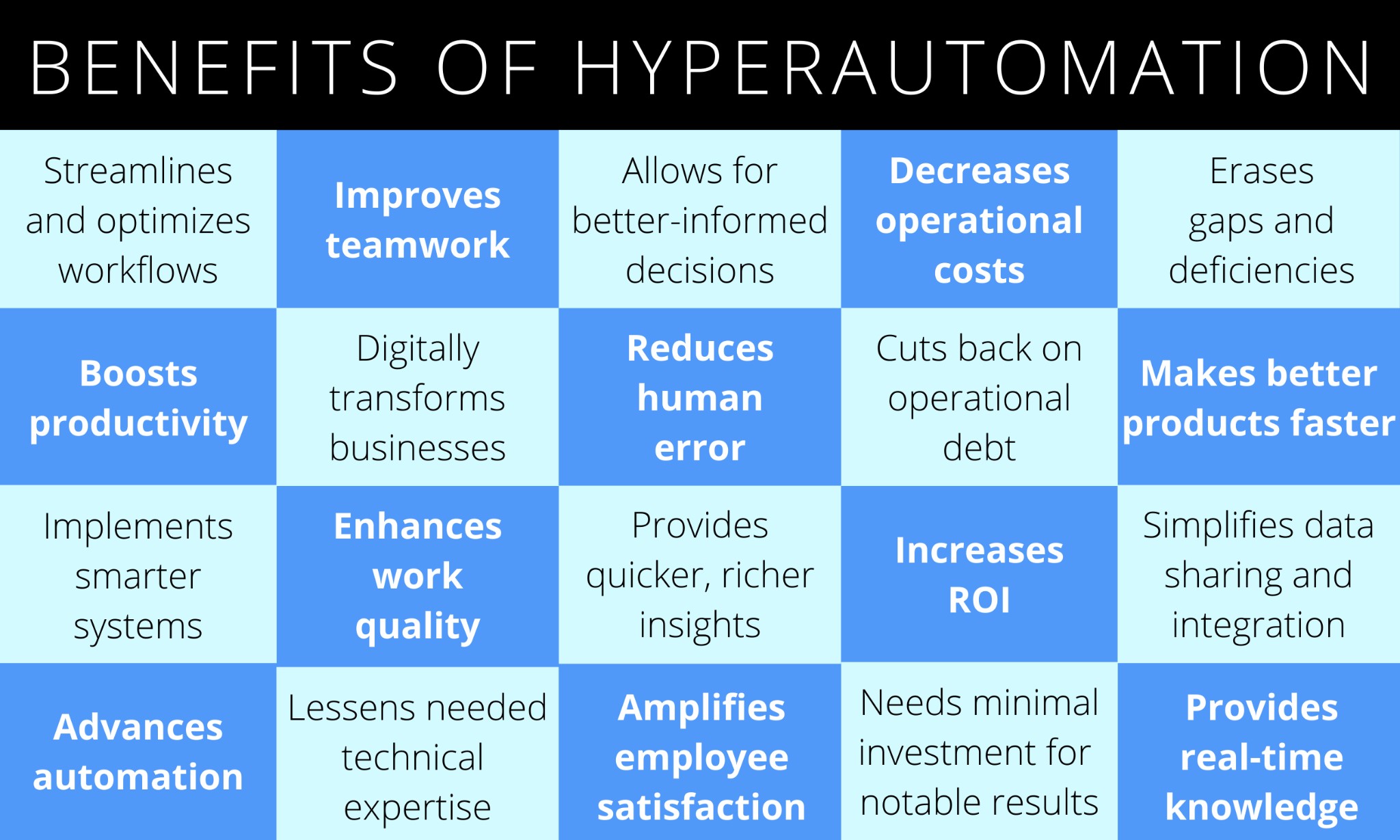 BENEFITS OF HYPERAUTOMATION

| | | | | |
|---|---|---|---|---|
| Streamlines and optimizes workflows | Improves teamwork | Allows for better-informed decisions | Decreases operational costs | Erases gaps and deficiencies |
| Boosts productivity | Digitally transforms businesses | Reduces human error | Cuts back on operational debt | Makes better products faster |
| Implements smarter systems | Enhances work quality | Provides quicker, richer insights | Increases ROI | Simplifies data sharing and integration |
| Advances automation | Lessens needed technical expertise | Amplifies employee satisfaction | Needs minimal investment for notable results | Provides real-time knowledge |